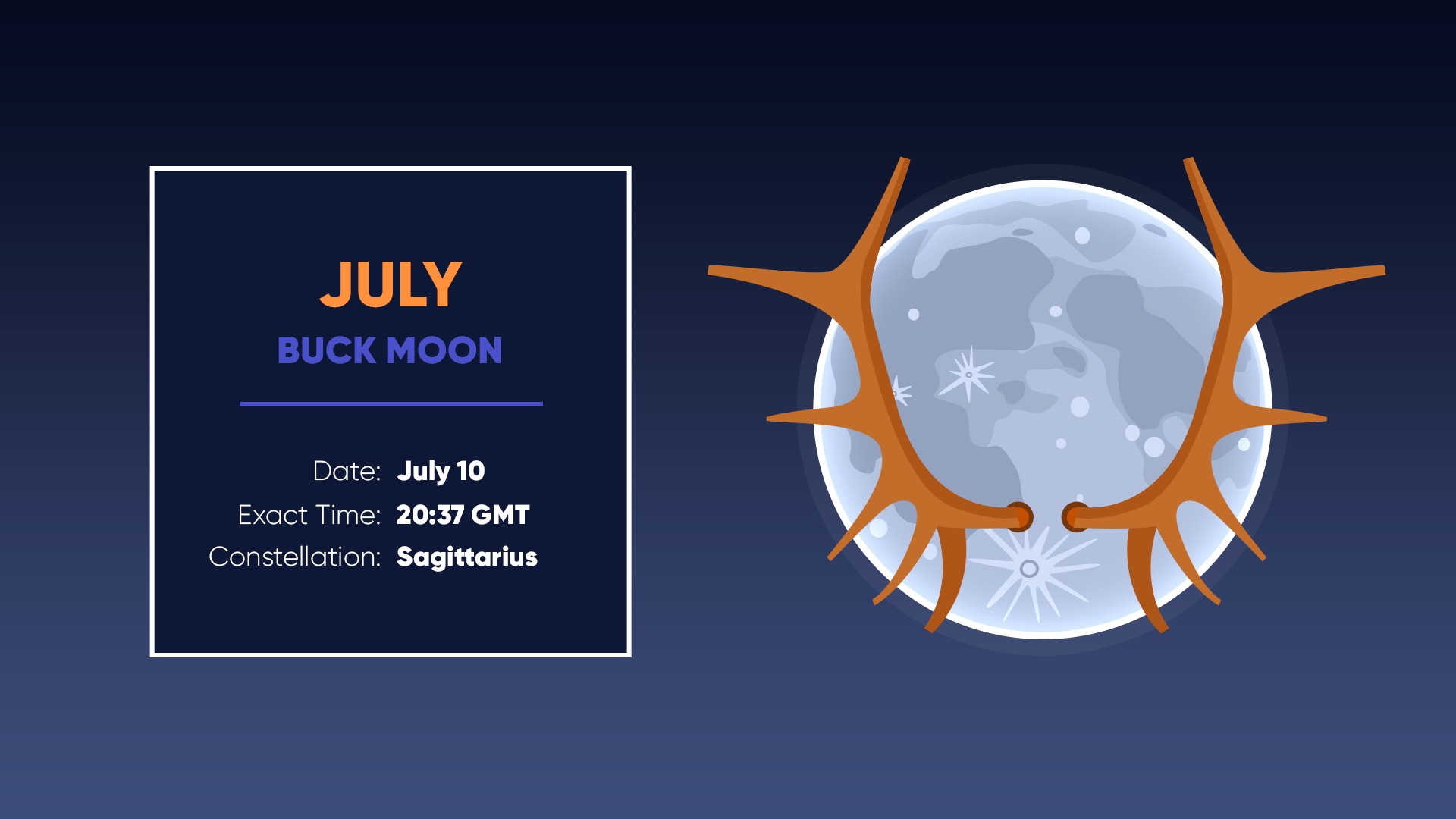 JULY

BUCK MOON

Date: July 10
Exact Time: 20:37 GMT
Constellation: Sagittarius